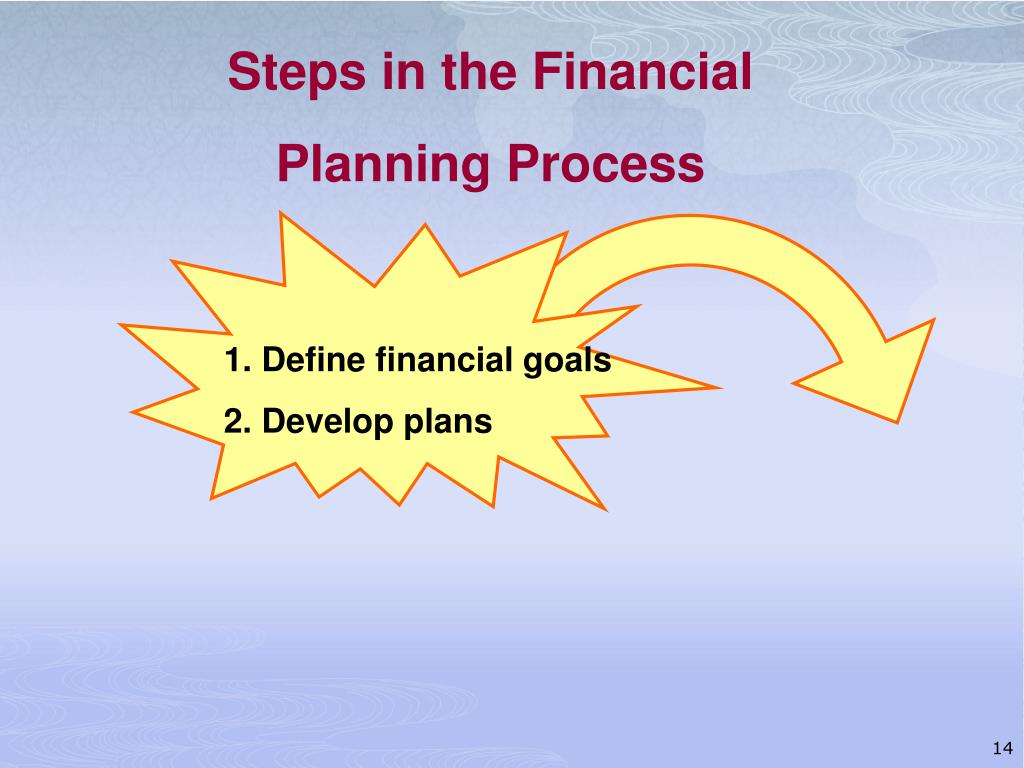 Steps in the Financial Planning Process

1. Define financial goals
2. Develop plans

14